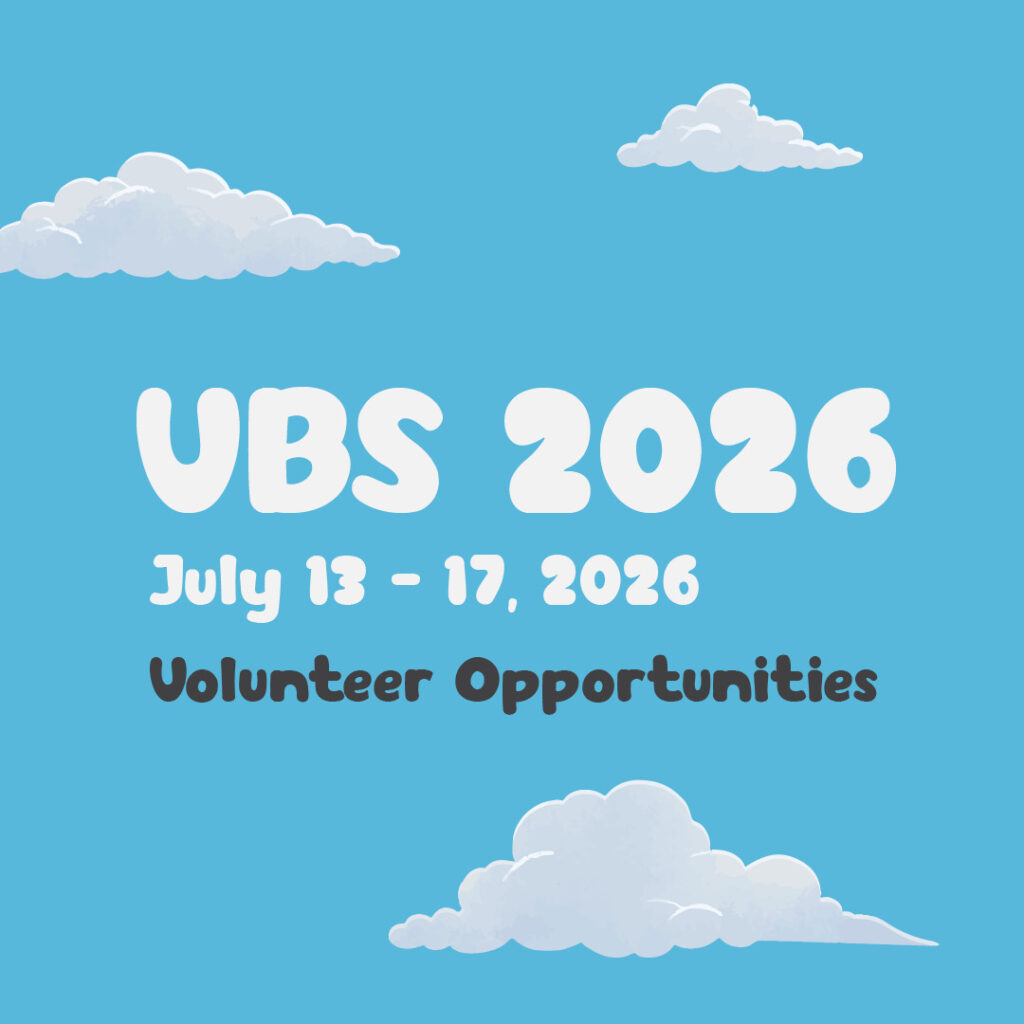 UBS 2026

July 13 - 17, 2026

Volunteer Opportunities